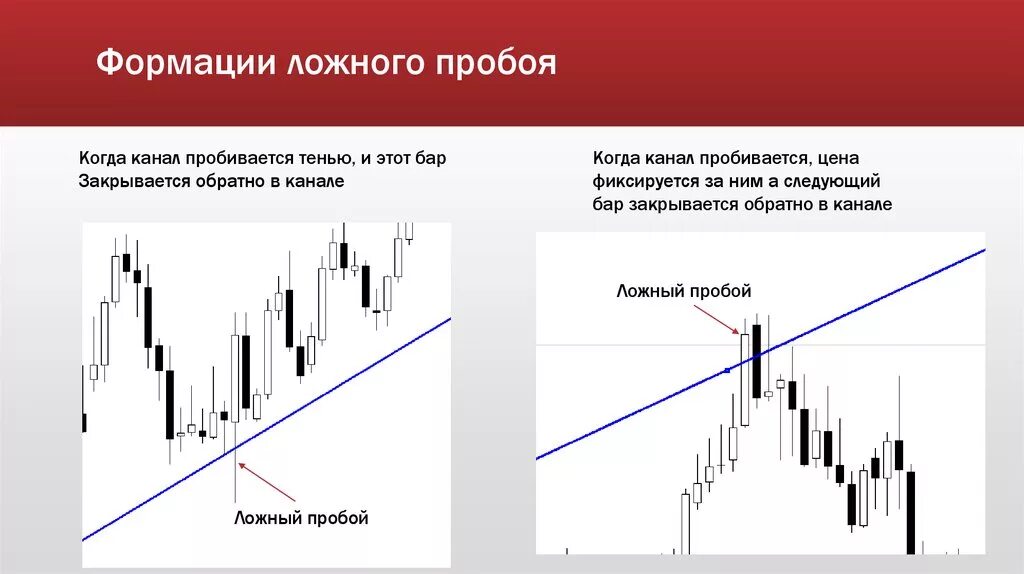 Формации ложного пробоя

Когда канал пробивается тенью, и этот бар Закрывается обратно в канале

Ложный пробой

Когда канал пробивается, цена фиксируется за ним а следующий бар закрывается обратно в канале

Ложный пробой